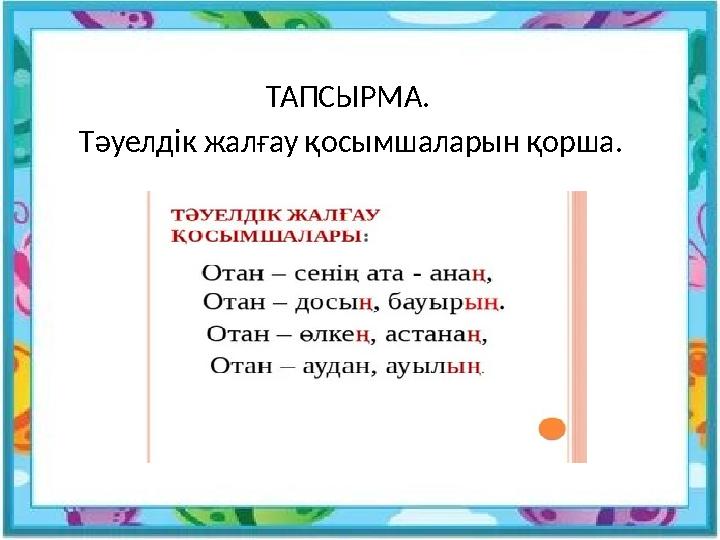 ТАПСЫРМА.
Тәуелдік жалғау қосымшаларын қорша.

ТӘУЕЛДІК ЖАЛҒАУ ҚОСЫМШАЛАРЫ:

Отан – сенің ата - анаң,
Отан – досың, бауырың.
Отан – өлкең, астанаң,
Отан – аудан, ауылың.